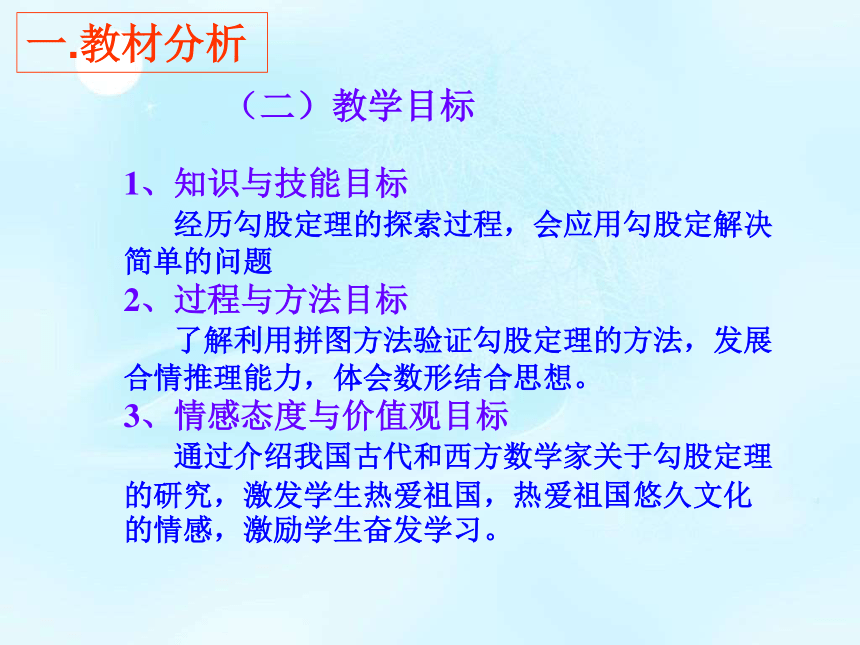 一.教材分析

（二）教学目标

1、知识与技能目标

经历勾股定理的探索过程，会应用勾股定解决简单的问题

2、过程与方法目标

了解利用拼图方法验证勾股定理的方法，发展合情推理能力，体会数形结合思想。

3、情感态度与价值观目标

通过介绍我国古代和西方数学家关于勾股定理的研究，激发学生热爱祖国，热爱祖国悠久文化的情感，激励学生奋发学习。